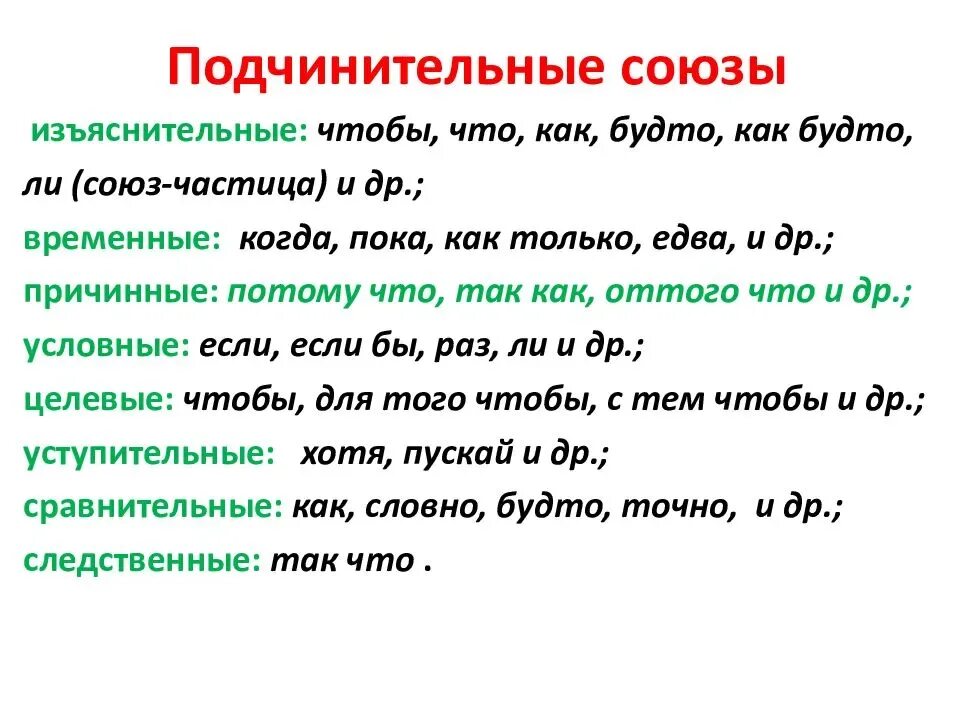 Подчинительные союзы

изъяснительные: чтобы, что, как, будто, как будто, ли (союз-частица) и др.;

временные: когда, пока, как только, едва, и др.;

причинные: потому что, так как, оттого что и др.;

условные: если, если бы, раз, ли и др.;

целевые: чтобы, для того чтобы, с тем чтобы и др.;

уступительные: хотя, пускай и др.;

сравнительные: как, словно, будто, точно, и др.;

следственные: так что .